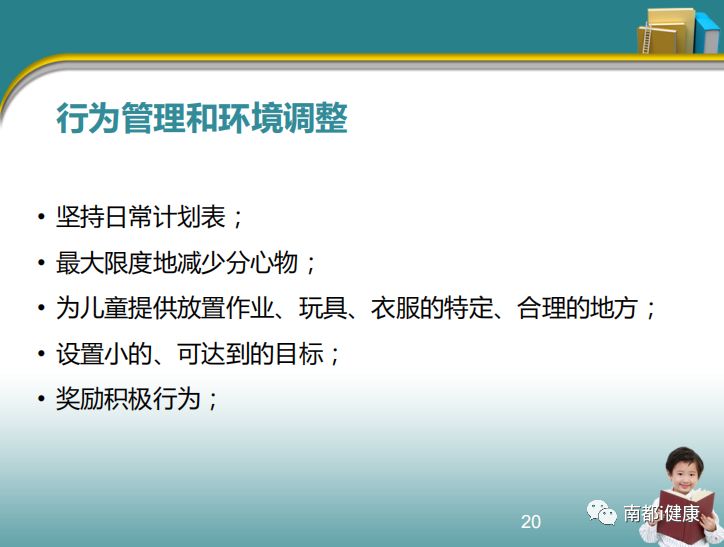 行为管理和环境调整

• 坚持日常计划表；
• 最大限度地减少分心物；
• 为儿童提供放置作业、玩具、衣服的特定、合理的地方；
• 设置小的、可达到的目标；
• 奖励积极行为；

20

南都i健康